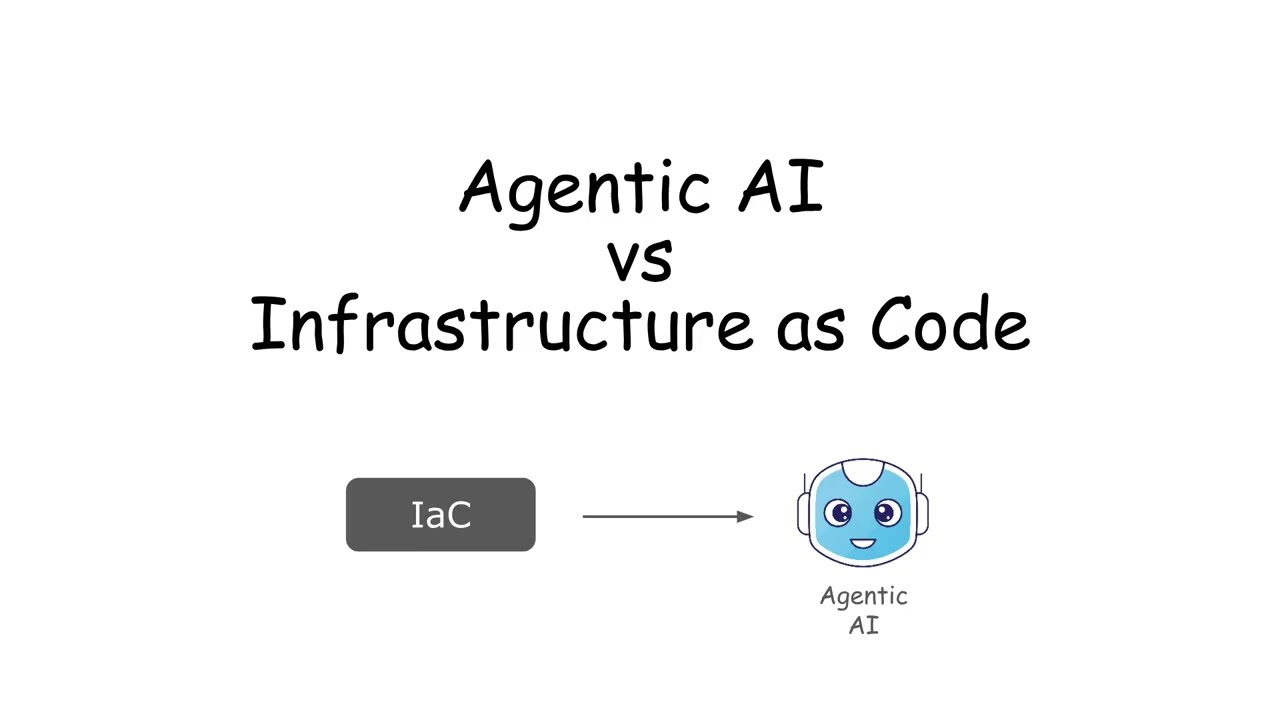 Agentic AI
vs
Infrastructure as Code

IaC

Agentic
AI